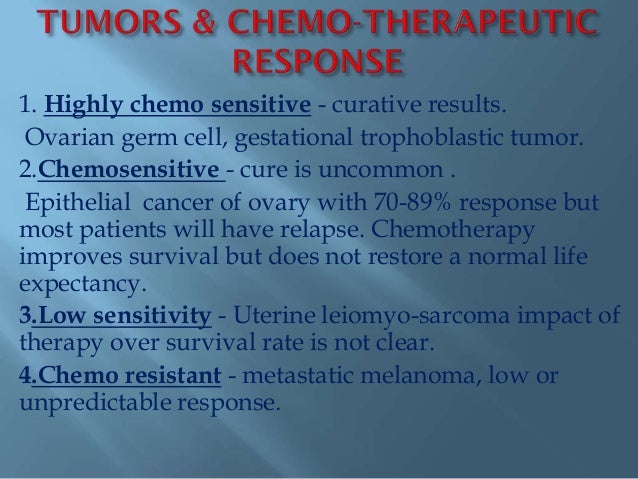 TUMORS & CHEMO-THERAPEUTIC RESPONSE

1. Highly chemo sensitive - curative results.
Ovarian germ cell, gestational trophoblastic tumor.

2.Chemosensitive - cure is uncommon .
Epithelial cancer of ovary with 70-89% response but most patients will have relapse. Chemotherapy improves survival but does not restore a normal life expectancy.

3.Low sensitivity - Uterine leiomyo-sarcoma impact of therapy over survival rate is not clear.

4.Chemo resistant - metastatic melanoma, low or unpredictable response.